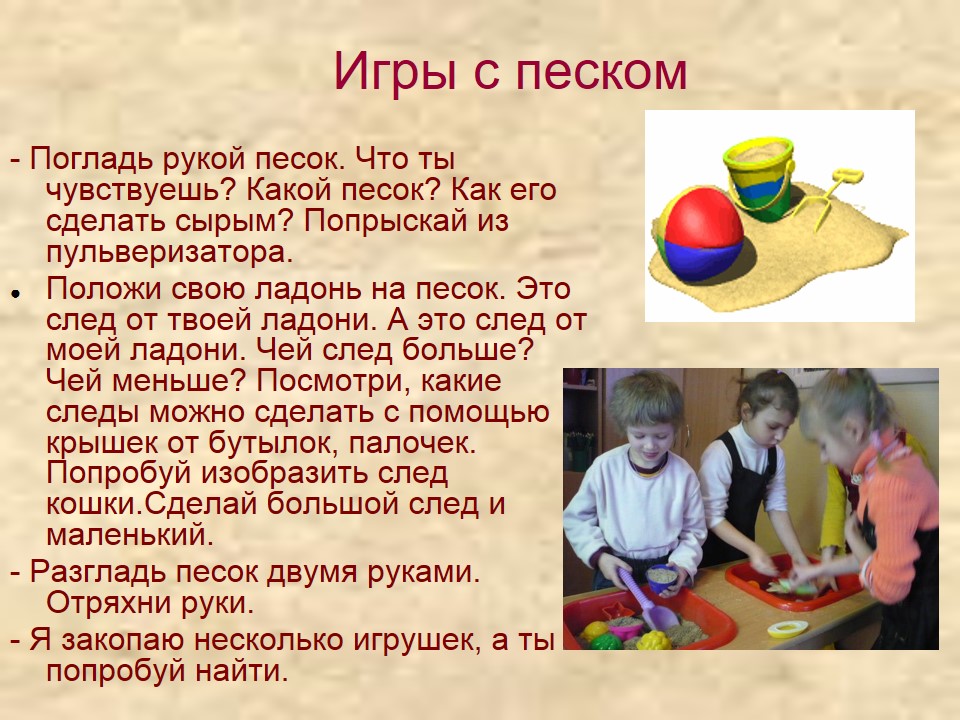 Игры с песком

- Погладь рукой песок. Что ты чувствуешь? Какой песок? Как его сделать сырым? Попрыскай из пульверизатора.

• Положи свою ладонь на песок. Это след от твоей ладони. А это след от моей ладони. Чей след больше? Чей меньше? Посмотри, какие следы можно сделать с помощью крышек от бутылок, палочек. Попробуй изобразить след кошки.Сделай большой след и маленький.

- Разгладь песок двумя руками. Отряхни руки.

- Я закопаю несколько игрушек, а ты попробуй найти.